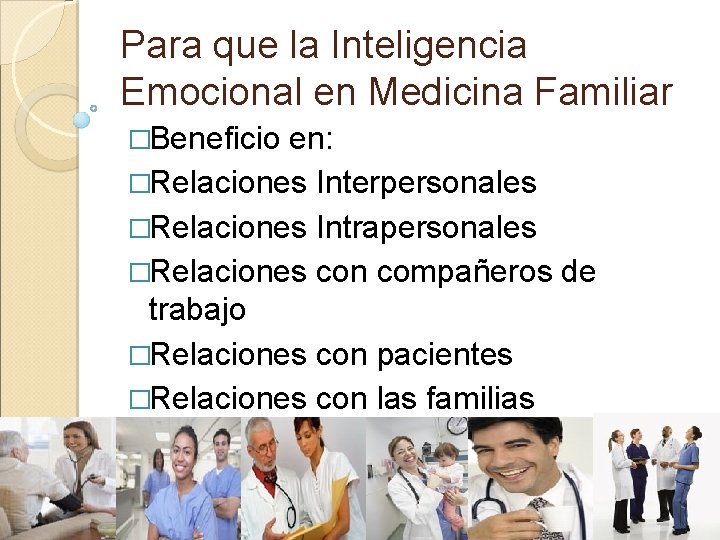 Para que la Inteligencia Emocional en Medicina Familiar

□Beneficio en:
□Relaciones Interpersonales
□Relaciones Intrapersonales
□Relaciones con compañeros de trabajo
□Relaciones con pacientes
□Relaciones con las familias